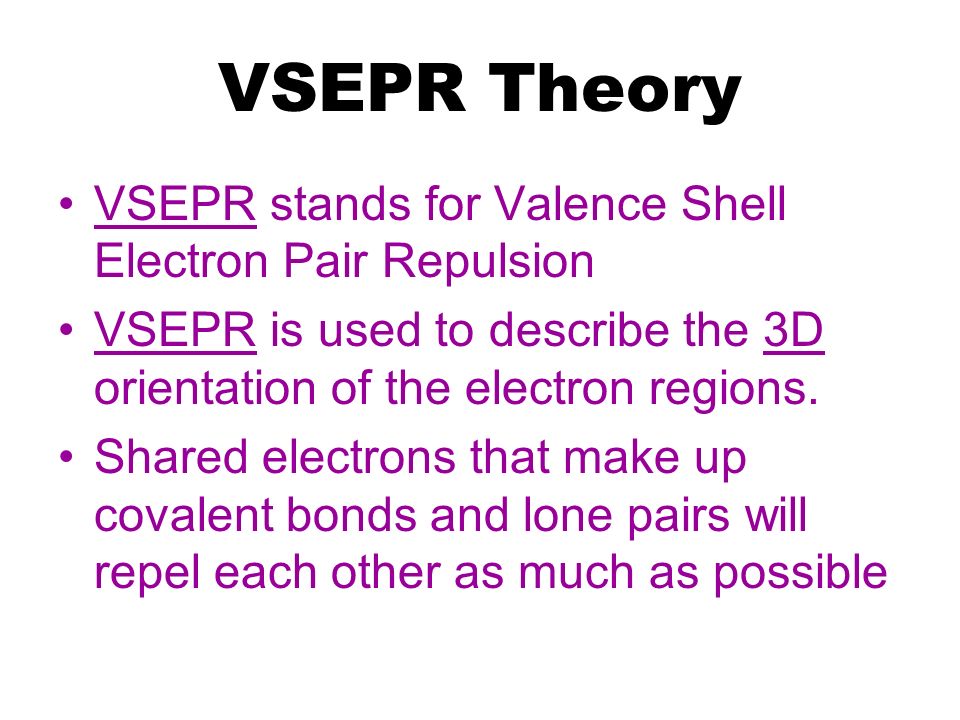 VSEPR Theory

• VSEPR stands for Valence Shell Electron Pair Repulsion

• VSEPR is used to describe the 3D orientation of the electron regions.

• Shared electrons that make up covalent bonds and lone pairs will repel each other as much as possible